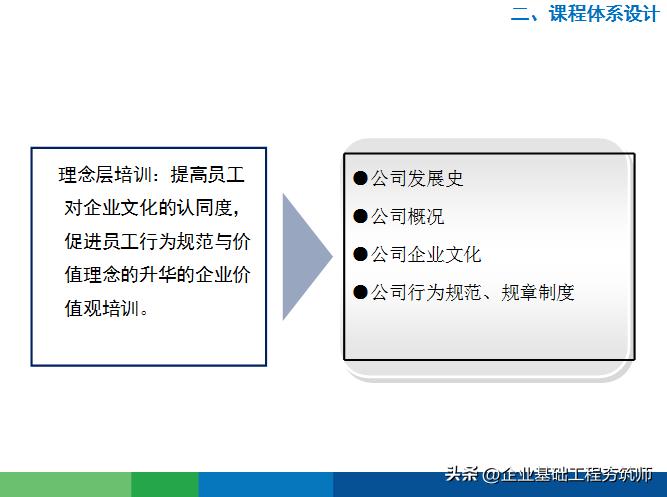 二、课程体系设计

理念层培训：提高员工对企业文化的认同度，促进员工行为规范与价值理念的升华的企业价值观培训。

●公司发展史
●公司概况
●公司企业文化
●公司行为规范、规章制度

头条 @企业基础工程夯筑师